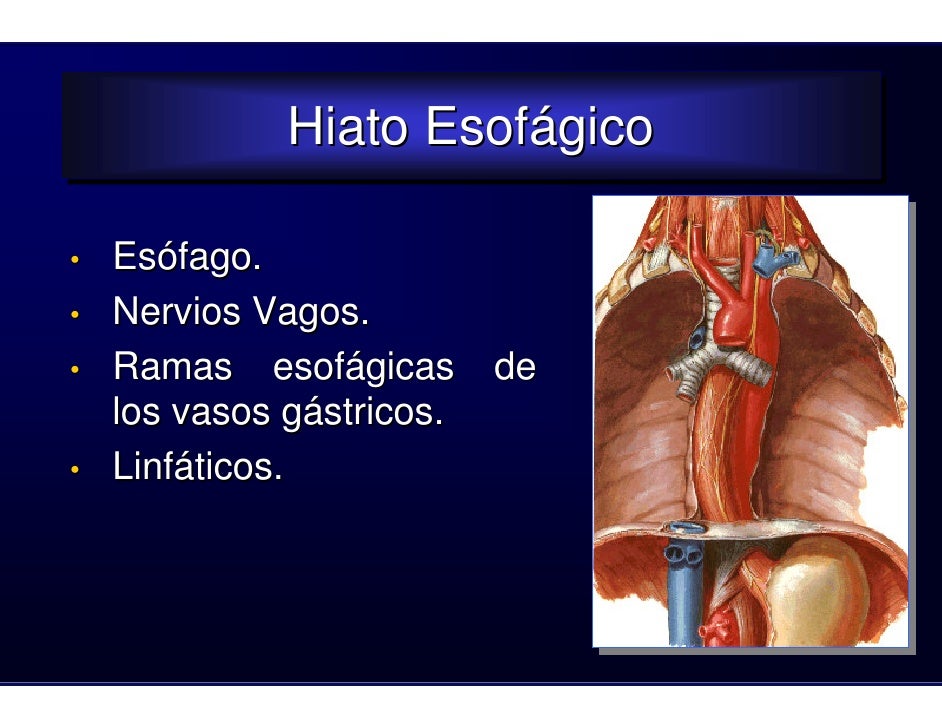 Hiato Esofágico

• Esófago.
• Nervios Vagos.
• Ramas esofágicas de los vasos gástricos.
• Linfáticos.